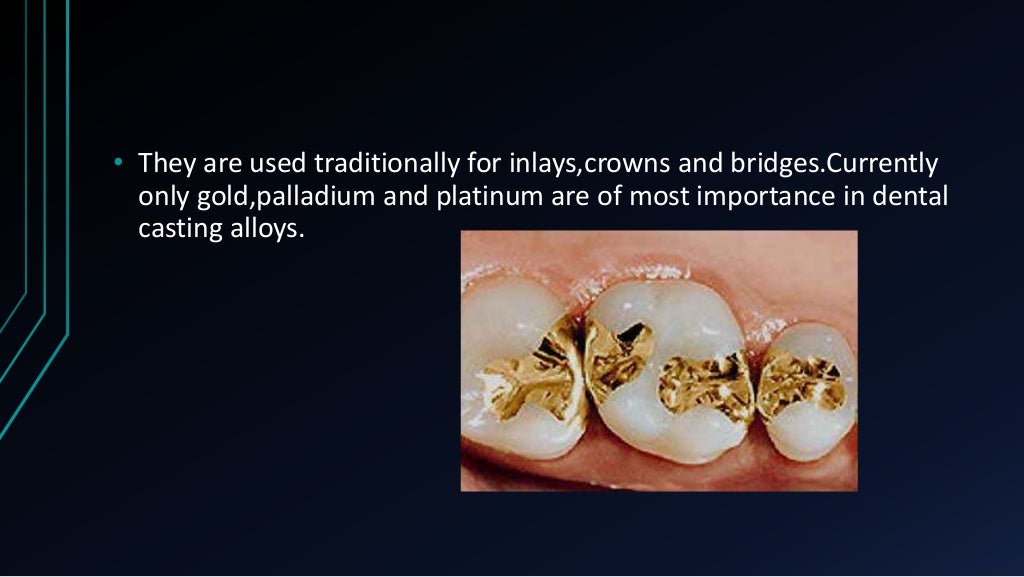 • They are used traditionally for inlays,crowns and bridges.Currently only gold,palladium and platinum are of most importance in dental casting alloys.